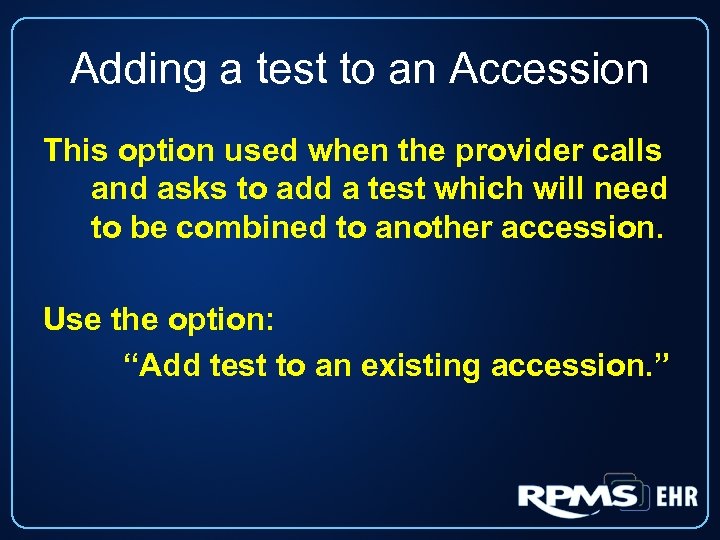 Adding a test to an Accession

This option used when the provider calls and asks to add a test which will need to be combined to another accession.

Use the option:

“Add test to an existing accession.”

RPMS EHR